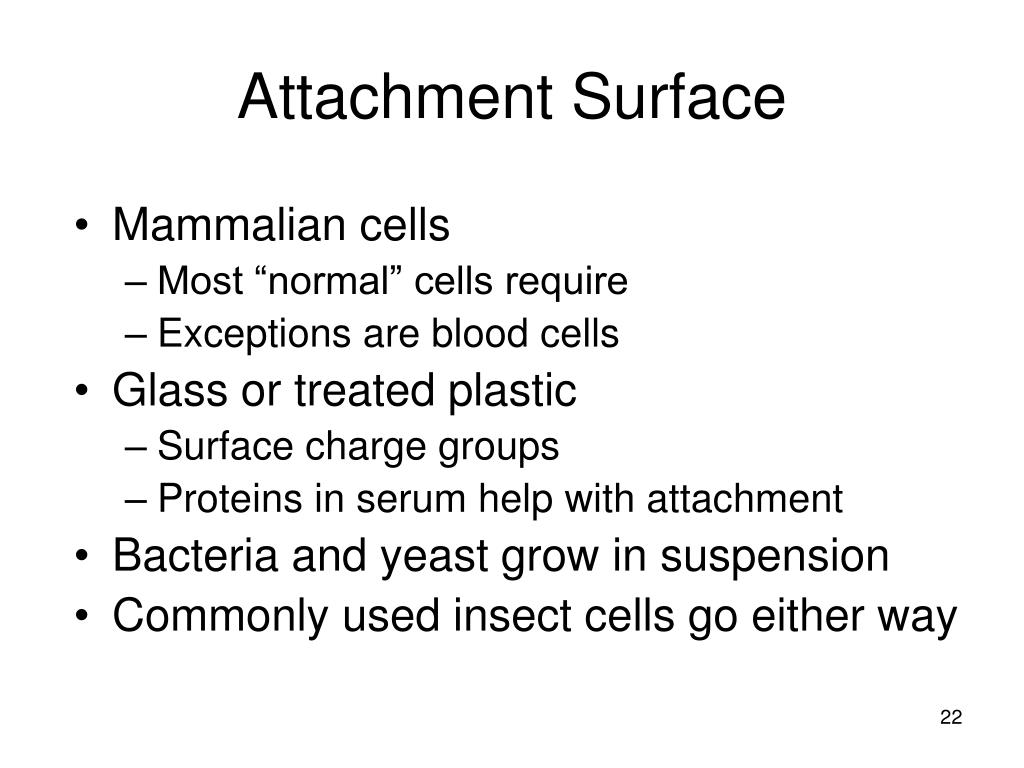 Attachment Surface

• Mammalian cells
– Most “normal” cells require
– Exceptions are blood cells
• Glass or treated plastic
– Surface charge groups
– Proteins in serum help with attachment
• Bacteria and yeast grow in suspension
• Commonly used insect cells go either way

22